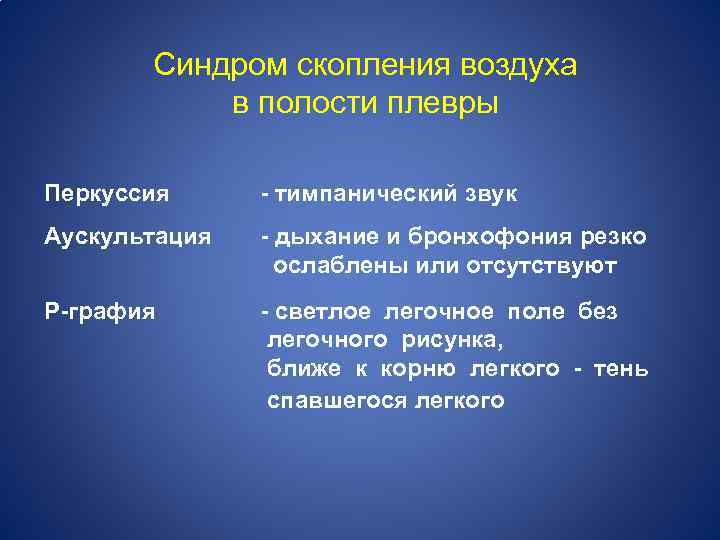 Синдром скопления воздуха в полости плевры

Перкуссия - тимпанический звук

Аускультация - дыхание и бронхофония резко ослаблены или отсутствуют

Р-графия - светлое легочное поле без легочного рисунка, ближе к корню легкого - тень спавшегося легкого